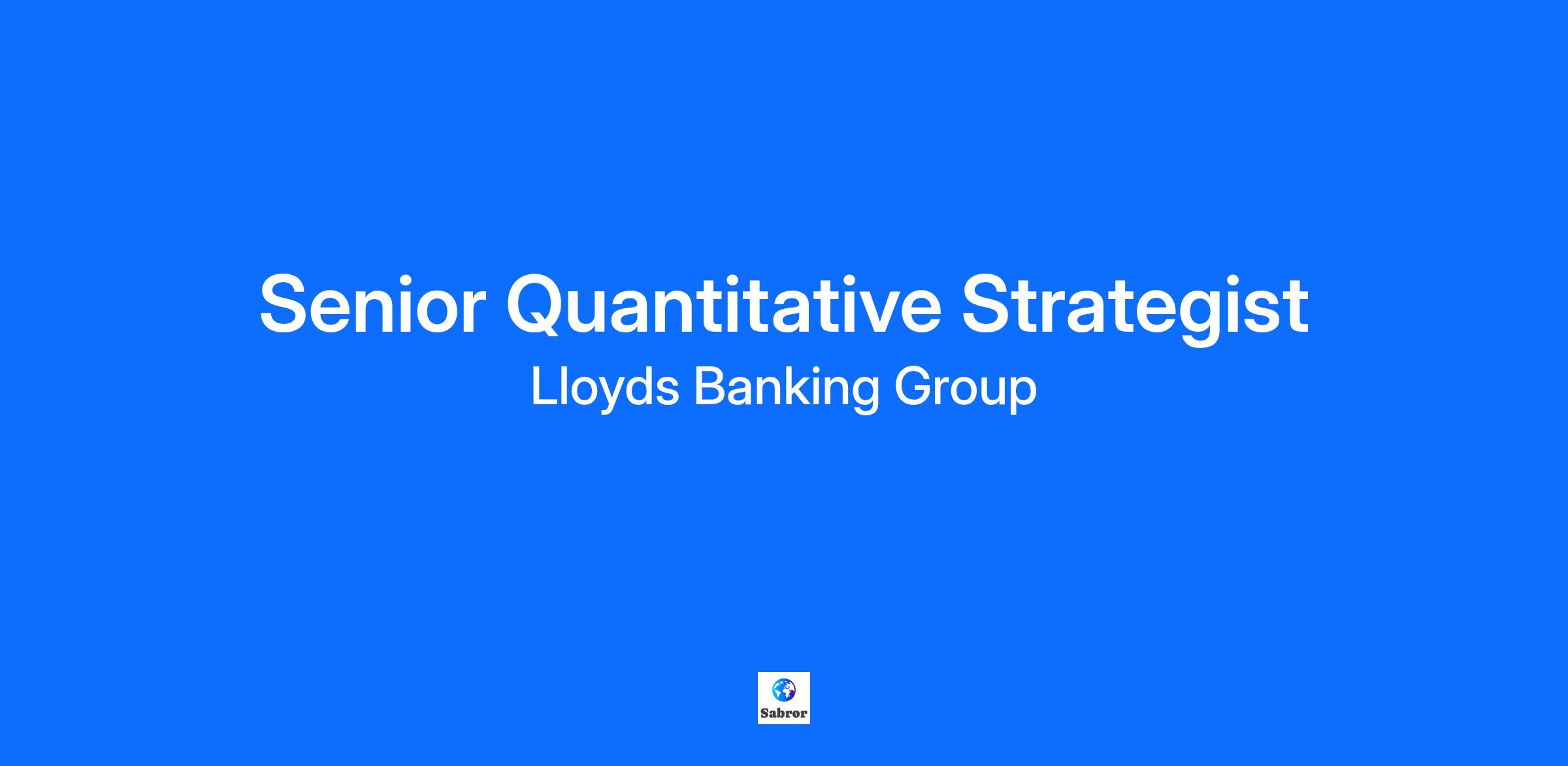 Senior Quantitative Strategist

Lloyds Banking Group

Sabror